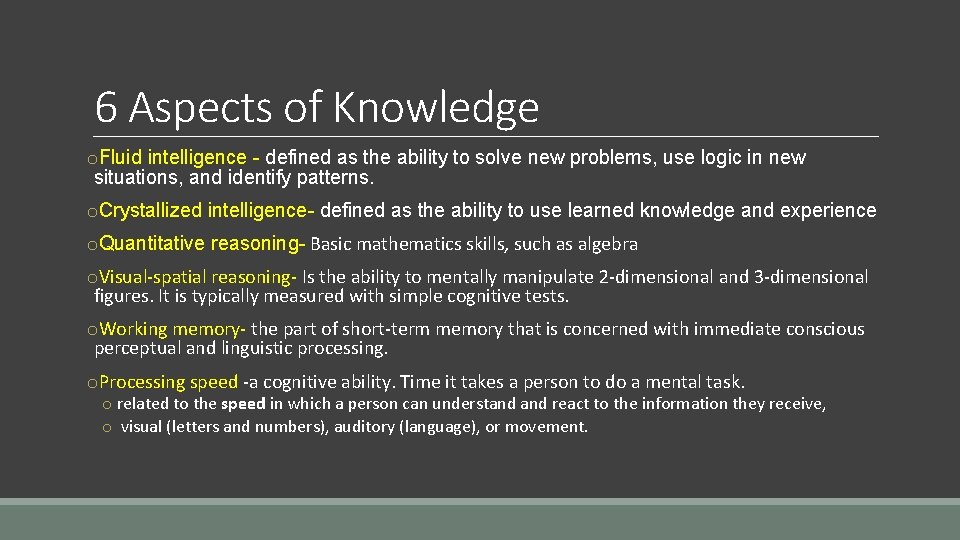 6 Aspects of Knowledge

oFluid intelligence - defined as the ability to solve new problems, use logic in new situations, and identify patterns.

oCrystallized intelligence- defined as the ability to use learned knowledge and experience

oQuantitative reasoning- Basic mathematics skills, such as algebra

oVisual-spatial reasoning- Is the ability to mentally manipulate 2-dimensional and 3-dimensional figures. It is typically measured with simple cognitive tests.

oWorking memory- the part of short-term memory that is concerned with immediate conscious perceptual and linguistic processing.

oProcessing speed -a cognitive ability. Time it takes a person to do a mental task.

o related to the speed in which a person can understand and react to the information they receive,

o visual (letters and numbers), auditory (language), or movement.